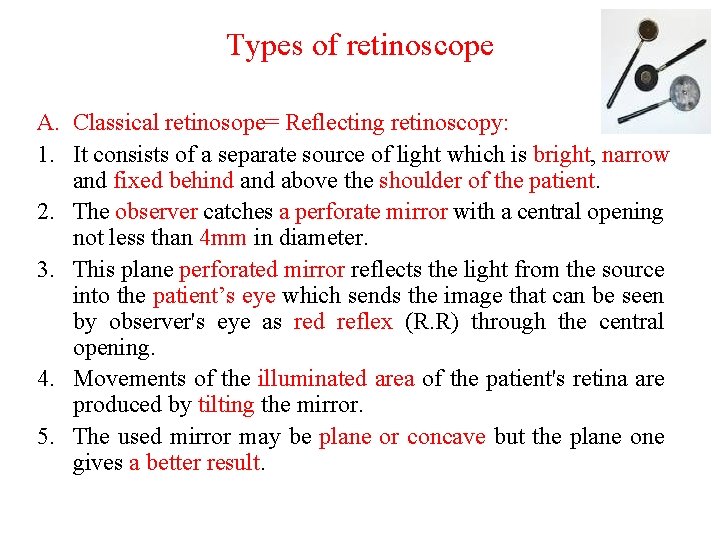 Types of retinoscope

A. Classical retinosope= Reflecting retinoscopy:

1. It consists of a separate source of light which is bright, narrow and fixed behind and above the shoulder of the patient.

2. The observer catches a perforate mirror with a central opening not less than 4mm in diameter.

3. This plane perforated mirror reflects the light from the source into the patient's eye which sends the image that can be seen by observer's eye as red reflex (R.R) through the central opening.

4. Movements of the illuminated area of the patient's retina are produced by tilting the mirror.

5. The used mirror may be plane or concave but the plane one gives a better result.